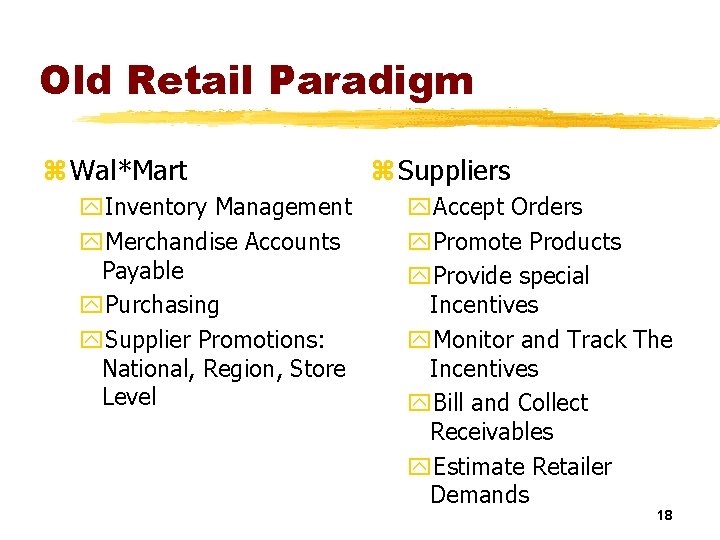 Old Retail Paradigm

Wal*Mart
Inventory Management
Merchandise Accounts Payable
Purchasing
Supplier Promotions: National, Region, Store Level

Suppliers
Accept Orders
Promote Products
Provide special Incentives
Monitor and Track The Incentives
Bill and Collect Receivables
Estimate Retailer Demands

18